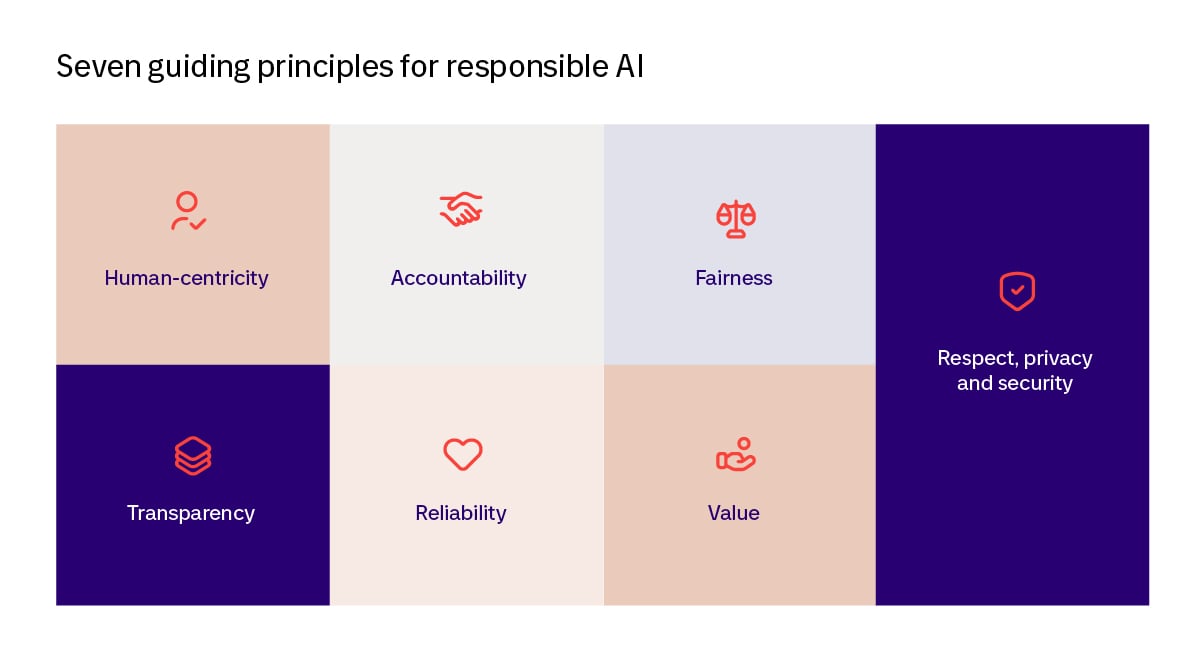 Seven guiding principles for responsible AI

Human-centricity

Accountability

Fairness

Respect, privacy and security

Transparency

Reliability

Value